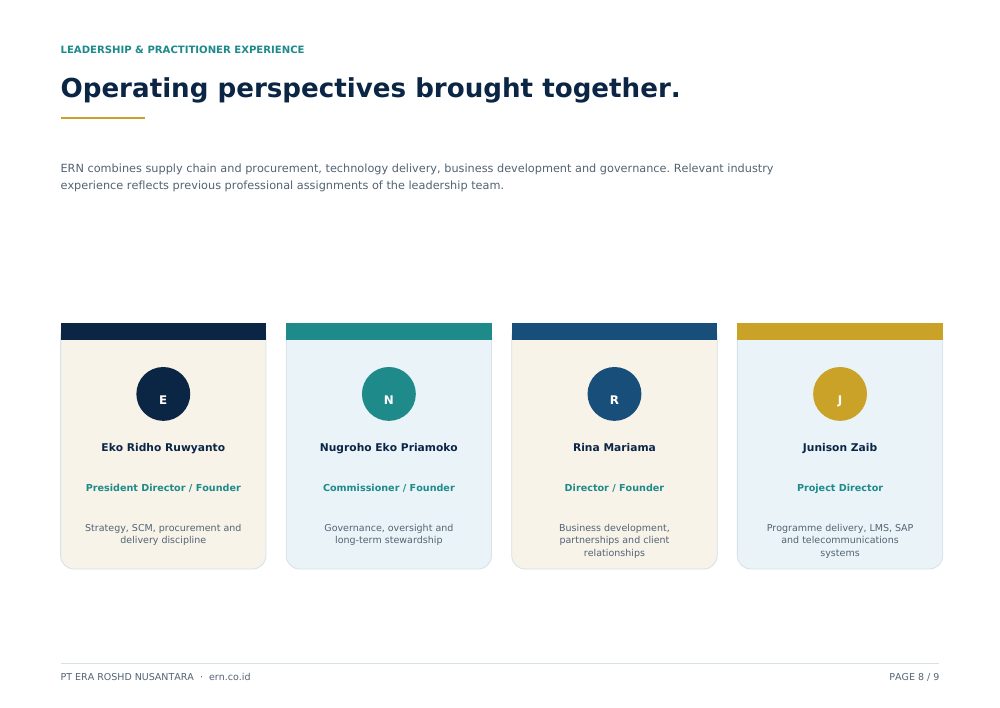 LEADERSHIP & PRACTITIONER EXPERIENCE

Operating perspectives brought together.

ERN combines supply chain and procurement, technology delivery, business development and governance. Relevant industry experience reflects previous professional assignments of the leadership team.

E

Eko Ridho Ruwyanto

President Director / Founder

Strategy, SCM, procurement and delivery discipline

N

Nugroho Eko Priamoko

Commissioner / Founder

Governance, oversight and long-term stewardship

R

Rina Mariama

Director / Founder

Business development, partnerships and client relationships

J

Junison Zaib

Project Director

Programme delivery, LMS, SAP and telecommunications systems

PT ERA ROSHD NUSANTARA · ern.co.id

PAGE 8 / 9